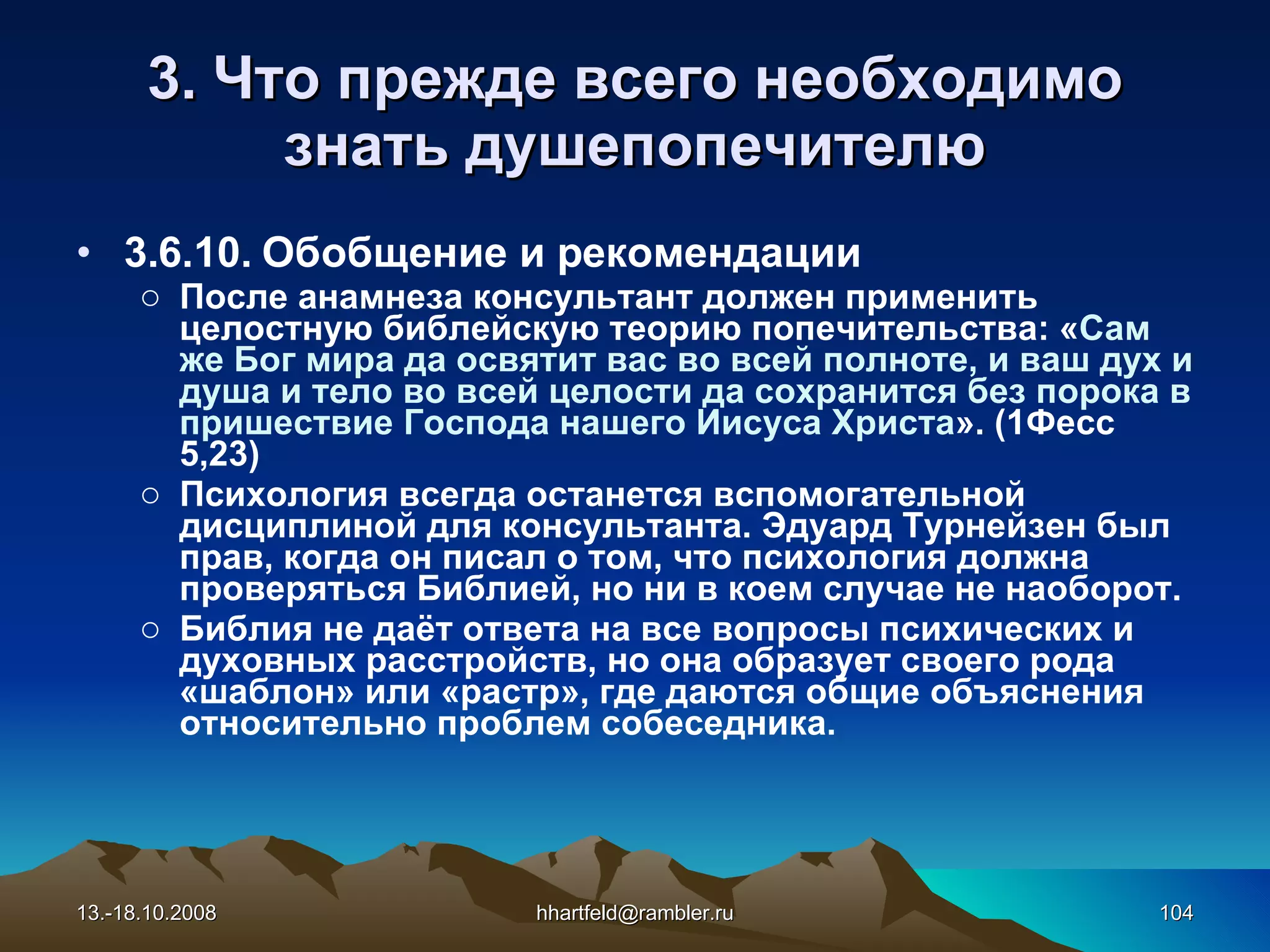 3. Что прежде всего необходимо знать душепопечителю

• 3.6.10. Обобщение и рекомендации
○ После анамнеза консультант должен применить целостную библейскую теорию попечительства: «Сам же Бог мира да освятит вас во всей полноте, и ваш дух и душа и тело во всей целости да сохранится без порока в пришествие Господа нашего Иисуса Христа». (1Фесс 5,23)
○ Психология всегда останется вспомогательной дисциплиной для консультанта. Эдуард Турнейзен был прав, когда он писал о том, что психология должна проверяться Библией, но ни в коем случае не наоборот.
○ Библия не даёт ответа на все вопросы психических и духовных расстройств, но она образует своего рода «шаблон» или «растр», где даются общие объяснения относительно проблем собеседника.

13.-18.10.2008 hhartfeld@rambler.ru 104